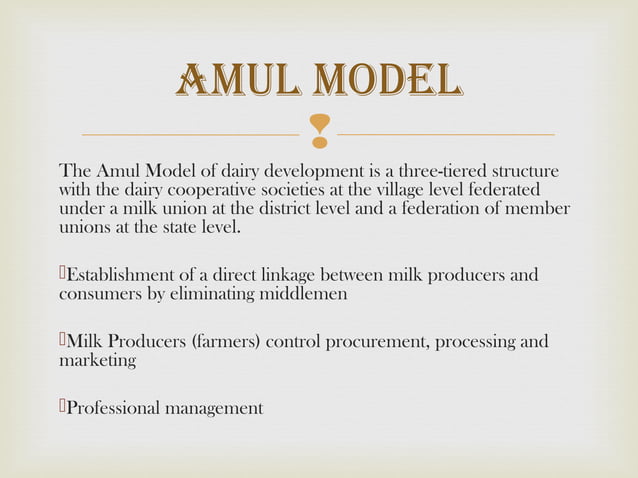 AMUL MODEL

The Amul Model of dairy development is a three-tiered structure with the dairy cooperative societies at the village level federated under a milk union at the district level and a federation of member unions at the state level.

Establishment of a direct linkage between milk producers and consumers by eliminating middlemen

Milk Producers (farmers) control procurement, processing and marketing

Professional management